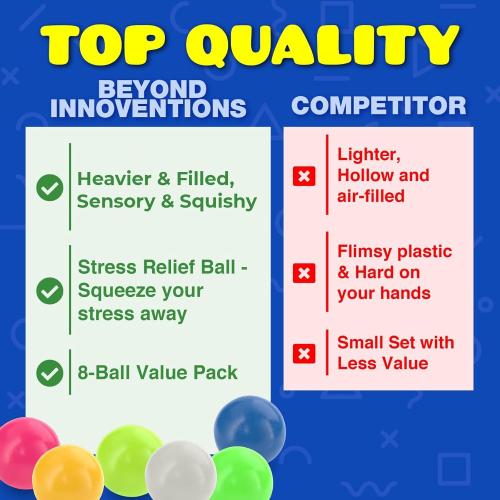 TOP QUALITY

BEYOND INNOVENTIONS

Heavier & Filled, Sensory & Squishy

Stress Relief Ball - Squeeze your stress away

8-Ball Value Pack

COMPETITOR

Lighter, Hollow and air-filled

Flimsy plastic & Hard on your hands

Small Set with Less Value